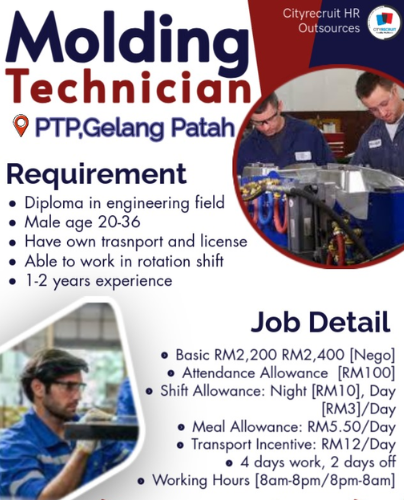 Cityrecruit HR Outsources

cityrecruit

Molding Technician

PTP,Gelang Patah

Requirement

- Diploma in engineering field
- Male age 20-36
- Have own trasnport and license
- Able to work in rotation shift
- 1-2 years experience

Job Detail

- Basic RM2,200 RM2,400 [Nego]
- Attendance Allowance [RM100]
- Shift Allowance: Night [RM10], Day [RM3]/Day
- Meal Allowance: RM5.50/Day
- Transport Incentive: RM12/Day
- 4 days work, 2 days off
- Working Hours [8am-8pm/8pm-8am]